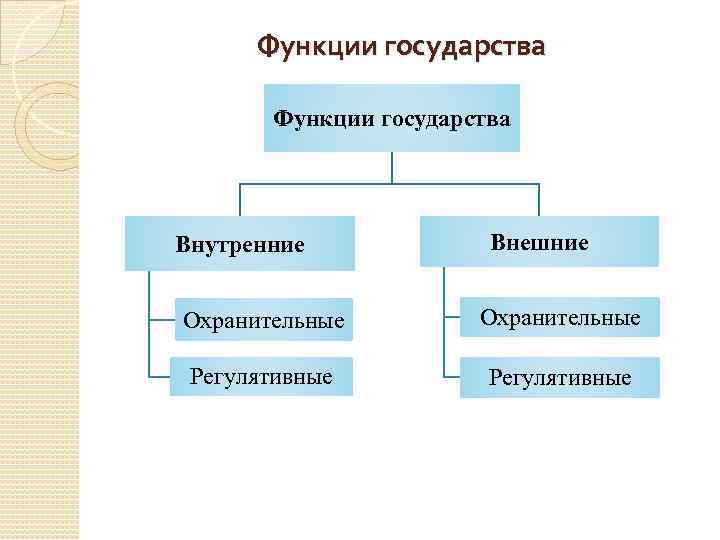 Функции государства

Функции государства

Внутренние

Охранительные

Регулятивные

Внешние

Охранительные

Регулятивные